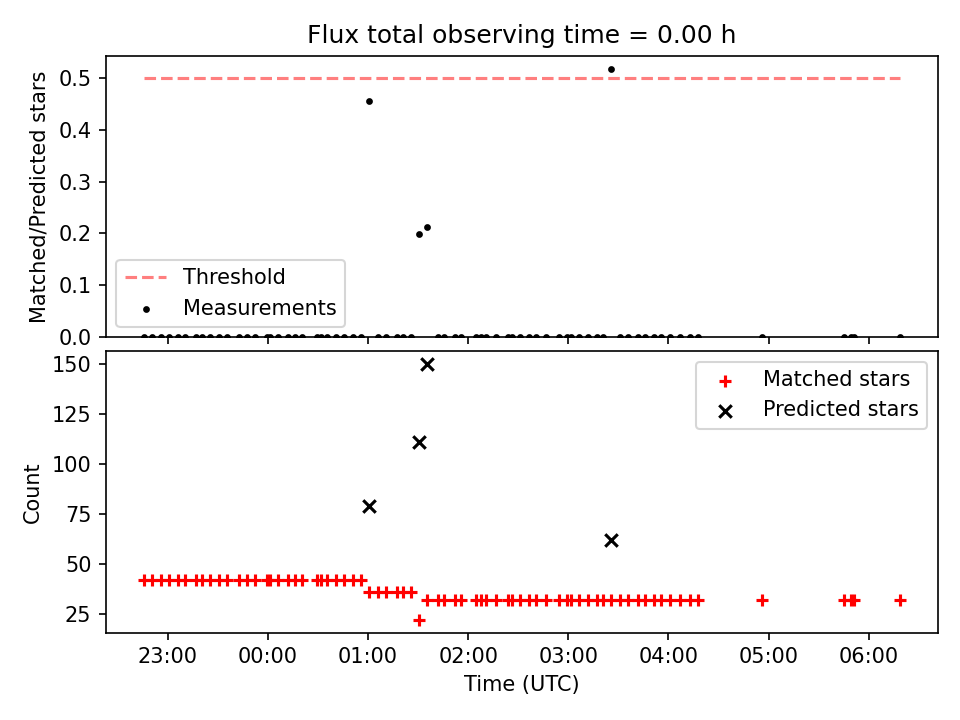 Flux total observing time = 0.00 h

Matched/Predicted stars

0.5
0.4
0.3
0.2
0.1
0.0

Threshold
Measurements

Count

150
125
100
75
50
25

Matched stars
Predicted stars

23:00
00:00
01:00
02:00
03:00
04:00
05:00
06:00

Time (UTC)